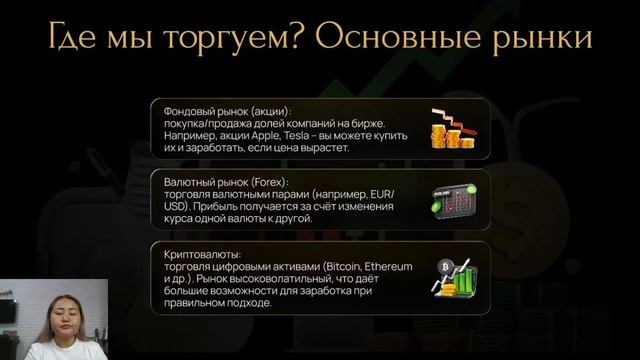 Где мы торгуем? Основные рынки

Фондовый рынок (акции): покупка/продажа долей компаний на бирже. Например, акции Apple, Tesla – вы можете купить их и заработать, если цена вырастет.

Валютный рынок (Forex): торговля валютными парами (например, EUR/USD). Прибыль получается за счёт изменения курса одной валюты к другой.

Криптовалюты: торговля цифровыми активами (Bitcoin, Ethereum и др.). Рынок высоковолатильный, что даёт большие возможности для заработка при правильном подходе.